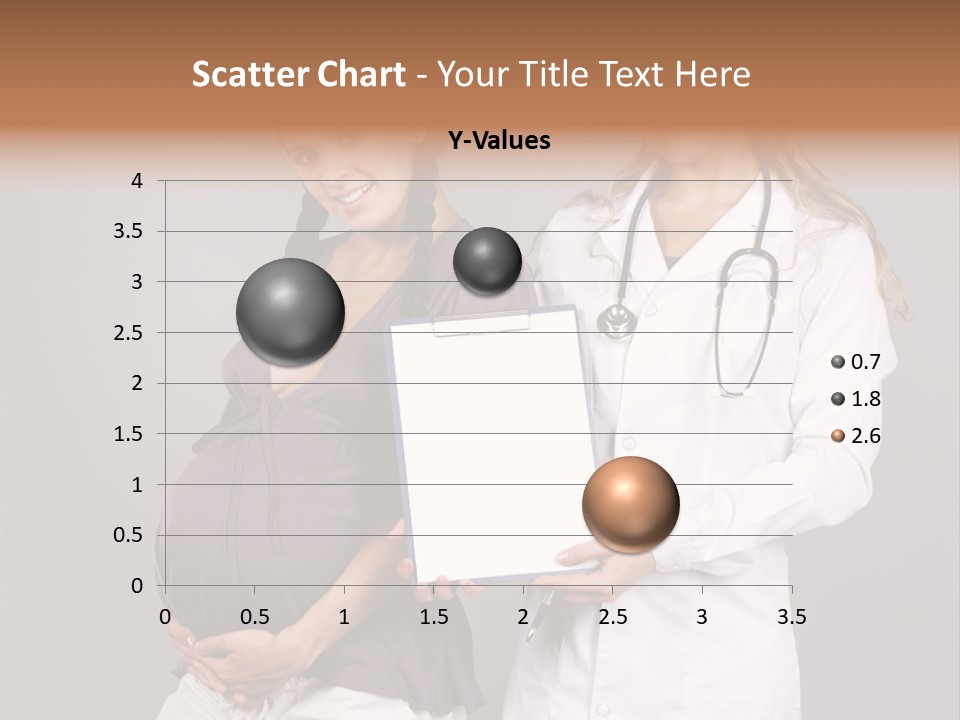 Scatter Chart - Your Title Text Here

Y-Values

4
3.5
3
2.5
2
1.5
1
0.5
0

0 0.5 1 1.5 2 2.5 3 3.5

0.7
1.8
2.6